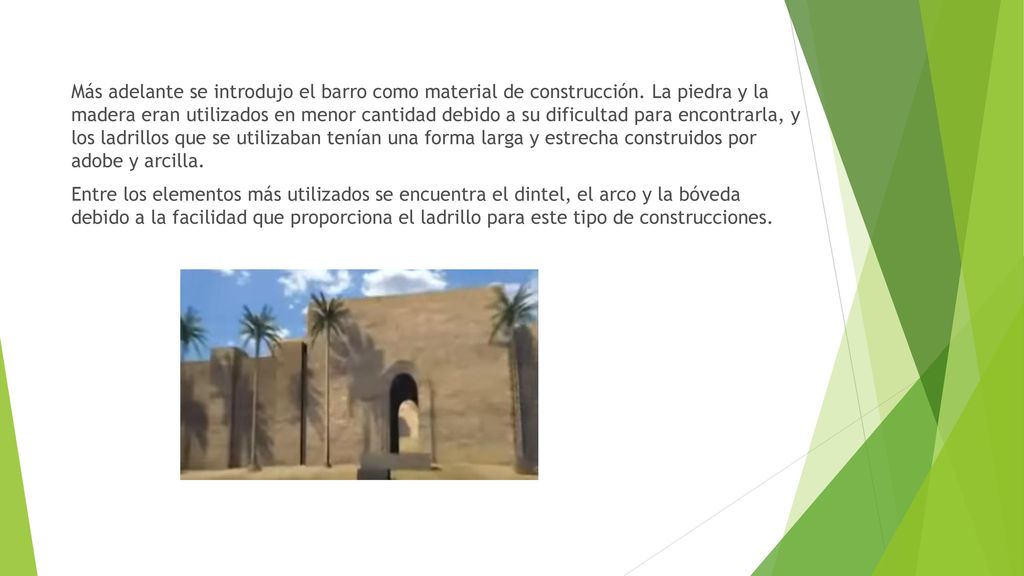 Más adelante se introdujo el barro como material de construcción. La piedra y la madera eran utilizados en menor cantidad debido a su dificultad para encontrarla, y los ladrillos que se utilizaban tenían una forma larga y estrecha construidos por adobe y arcilla.

Entre los elementos más utilizados se encuentra el dintel, el arco y la bóveda debido a la facilidad que proporciona el ladrillo para este tipo de construcciones.